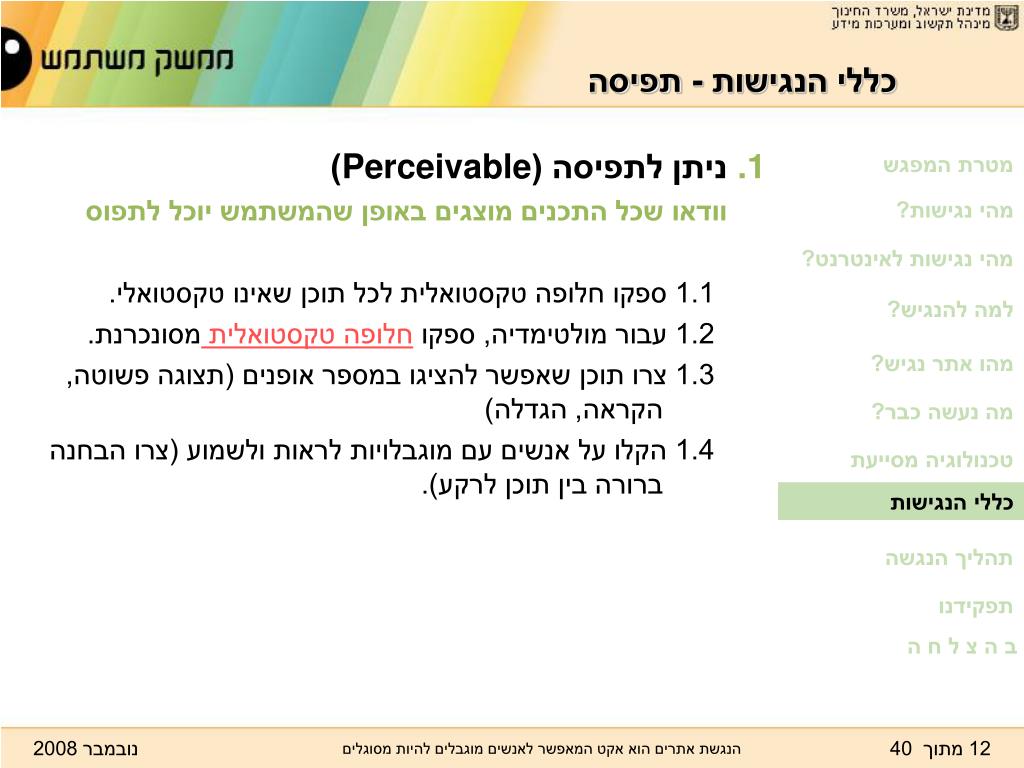 מדינת ישראל, משרד החינוך
מינהל תקשוב ומערכות מידע

ממשק משתמש

כללי הנגישות - תפיסה

מטרת המפגש
מהי נגישות?
מהי נגישות לאינטרנט?
למה להנגיש?
מהו אתר נגיש?
מה נעשה כבר?
טכנולוגיה מסייעת
כללי הנגישות
תהליך הנגשה
תפקידנו
ב ה צ ל ח ה

1. ניתן לתפיסה (Perceivable)
וודאו שכל התכנים מוצגים באופן שהמשתמש יוכל לתפוס

1.1 ספקו חלופה טקסטואלית לכל תוכן שאינו טקסטואלי.
1.2 עבור מולטימדיה, ספקו חלופה טקסטואלית מסונכרנת.
1.3 צרו תוכן שאפשר להציגו במספר אופנים (תצוגה פשוטה, הקראה, הגדלה)
1.4 הקלו על אנשים עם מוגבלויות לראות ולשמוע (צרו הבחנה ברורה בין תוכן לרקע).

12 מתוך 40
הנגשת אתרים הוא אקט המאפשר לאנשים מוגבלים להיות מסוגלים
נובמבר 2008